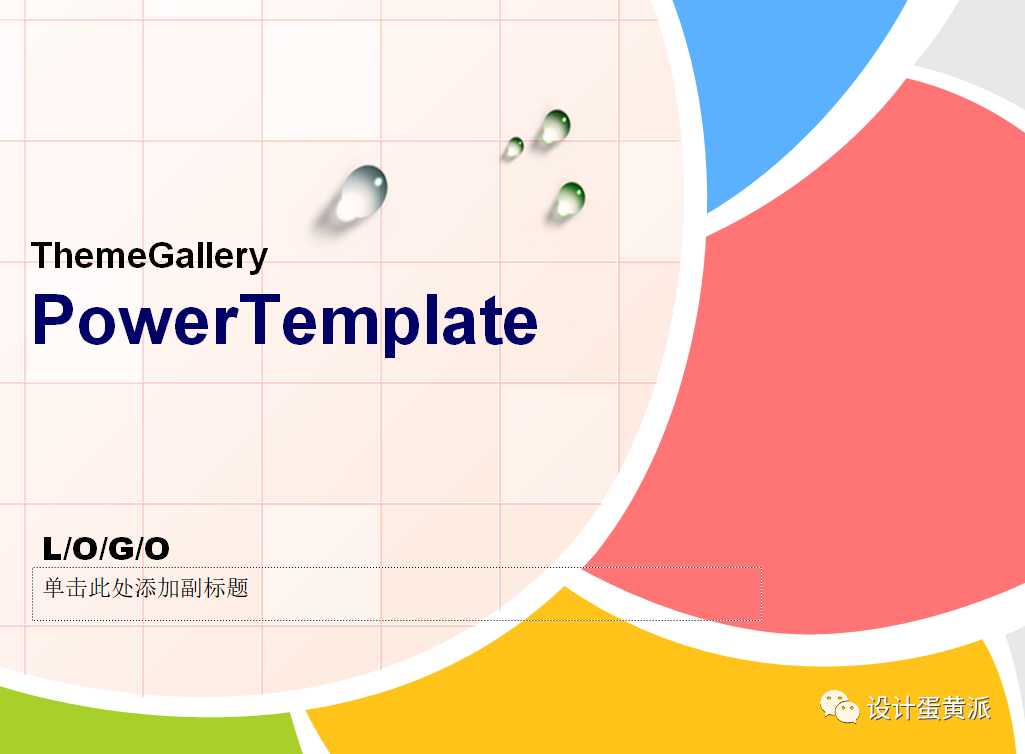 ThemeGallery

PowerTemplate

L/O/G/O

单击此处添加副标题

设计蛋黄派